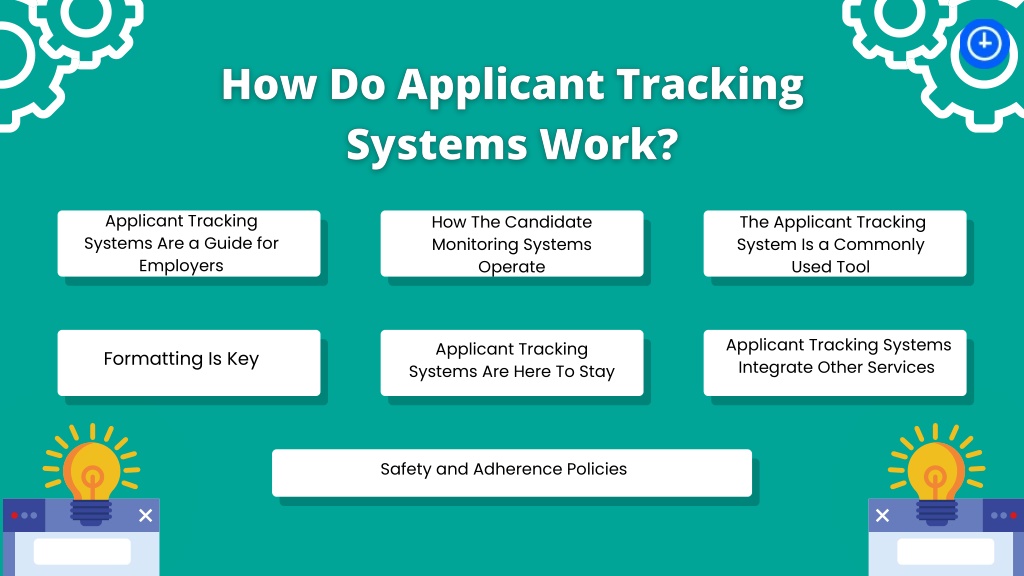 How Do Applicant Tracking Systems Work?

Applicant Tracking Systems Are a Guide for Employers

How The Candidate Monitoring Systems Operate

The Applicant Tracking System Is a Commonly Used Tool

Formatting Is Key

Applicant Tracking Systems Are Here To Stay

Applicant Tracking Systems Integrate Other Services

Safety and Adherence Policies